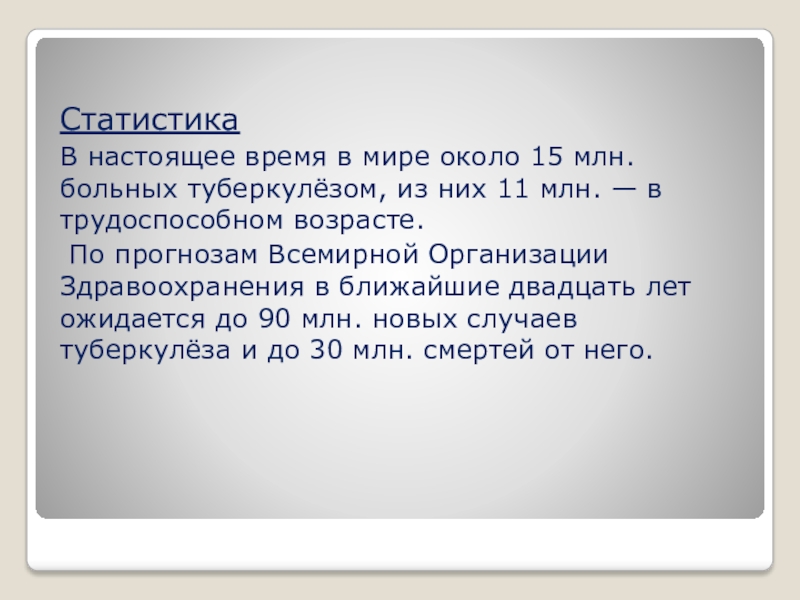 Статистика

В настоящее время в мире около 15 млн. больных туберкулёзом, из них 11 млн. — в трудоспособном возрасте.

По прогнозам Всемирной Организации Здравоохранения в ближайшие двадцать лет ожидается до 90 млн. новых случаев туберкулёза и до 30 млн. смертей от него.